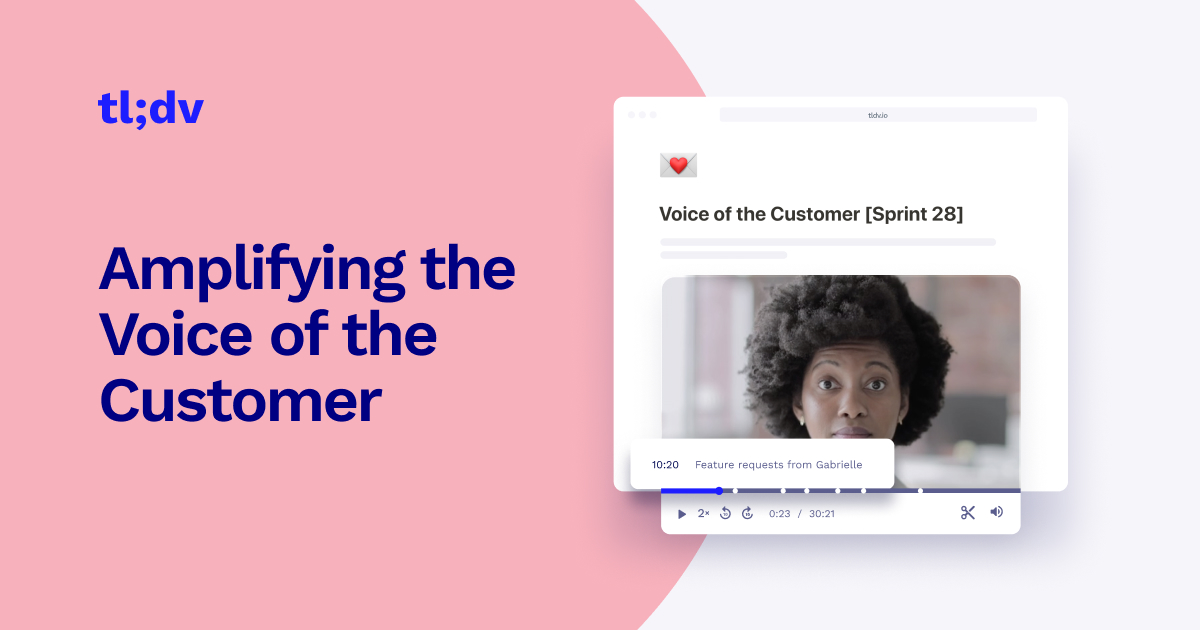 tl;dv

Amplifying the Voice of the Customer

tldv.io

Voice of the Customer [Sprint 28]

10:20 Feature requests from Gabrielle

2× 0:23 / 30:21